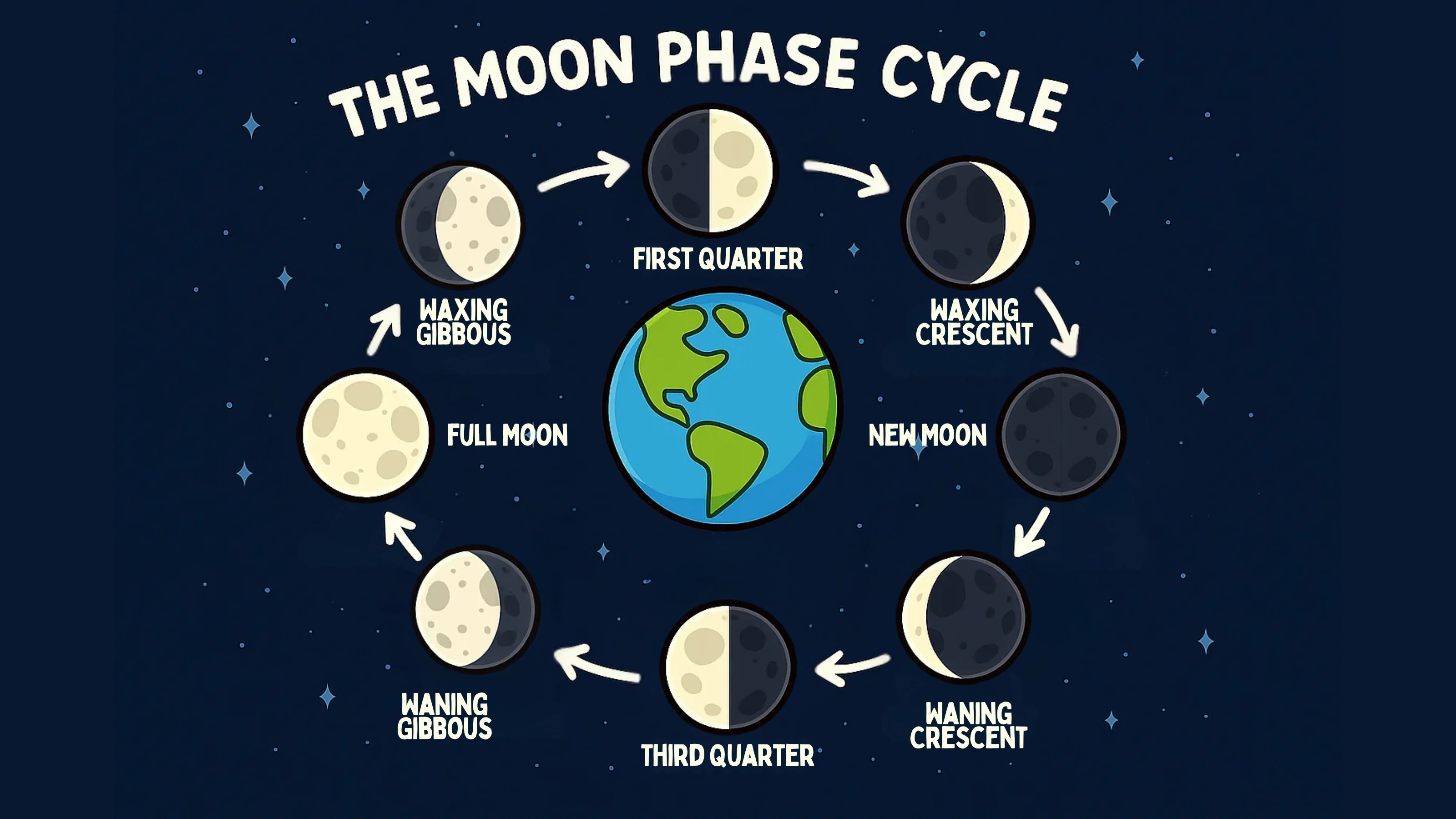 THE MOON PHASE CYCLE

FIRST QUARTER

WAXING GIBBOUS

WAXING CRESCENT

FULL MOON

NEW MOON

WANING GIBBOUS

THIRD QUARTER

WANING CRESCENT